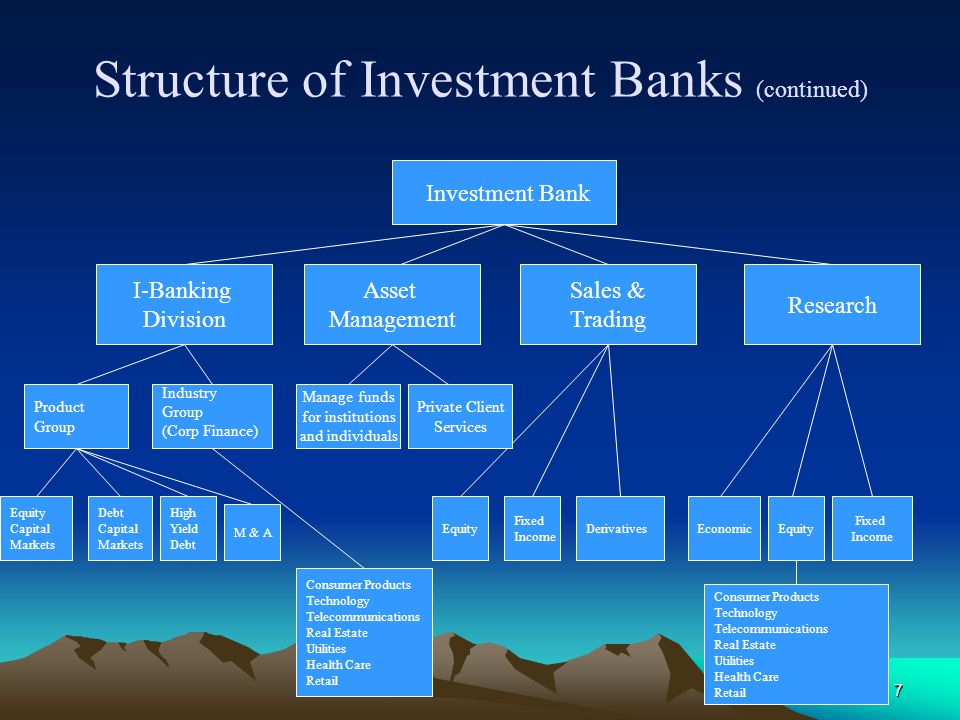 Structure of Investment Banks (continued)

Investment Bank

I-Banking Division

Asset Management

Sales & Trading

Research

Product Group

Industry Group (Corp Finance)

Manage funds for institutions and individuals

Private Client Services

Equity Capital Markets

Debt Capital Markets

High Yield Debt

M & A

Equity

Fixed Income

Derivatives

Economic

Equity

Fixed Income

Consumer Products
Technology
Telecommunications
Real Estate
Utilities
Health Care
Retail

Consumer Products
Technology
Telecommunications
Real Estate
Utilities
Health Care
Retail

7